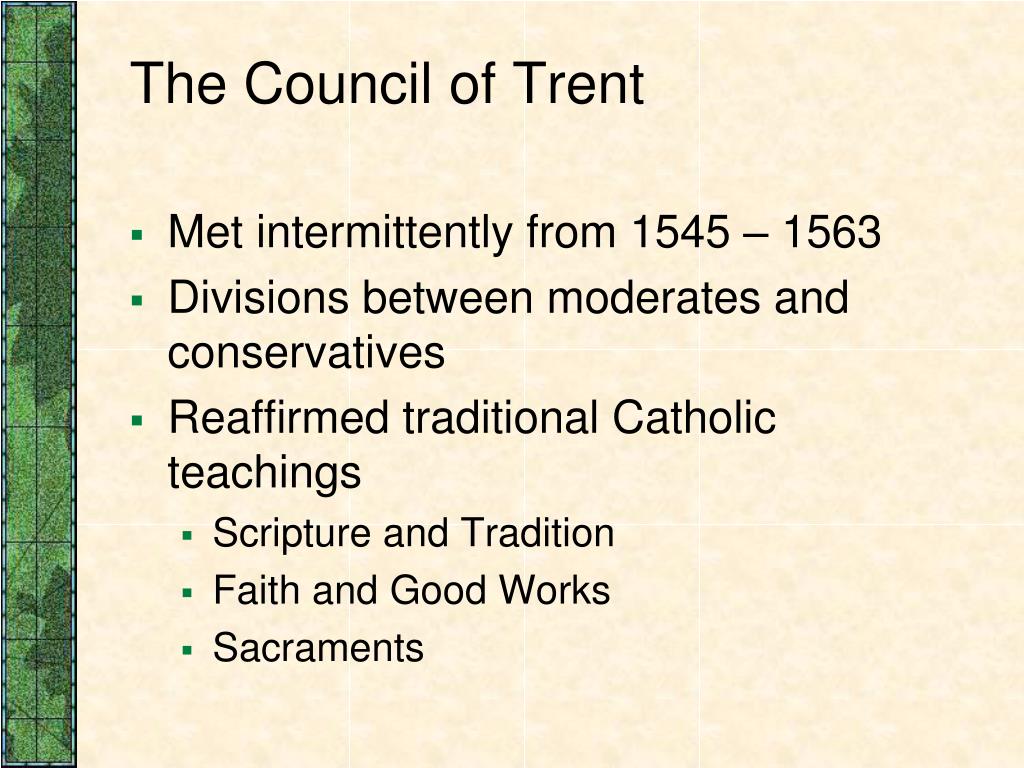 The Council of Trent

- Met intermittently from 1545 – 1563
- Divisions between moderates and conservatives
- Reaffirmed traditional Catholic teachings
  - Scripture and Tradition
  - Faith and Good Works
  - Sacraments